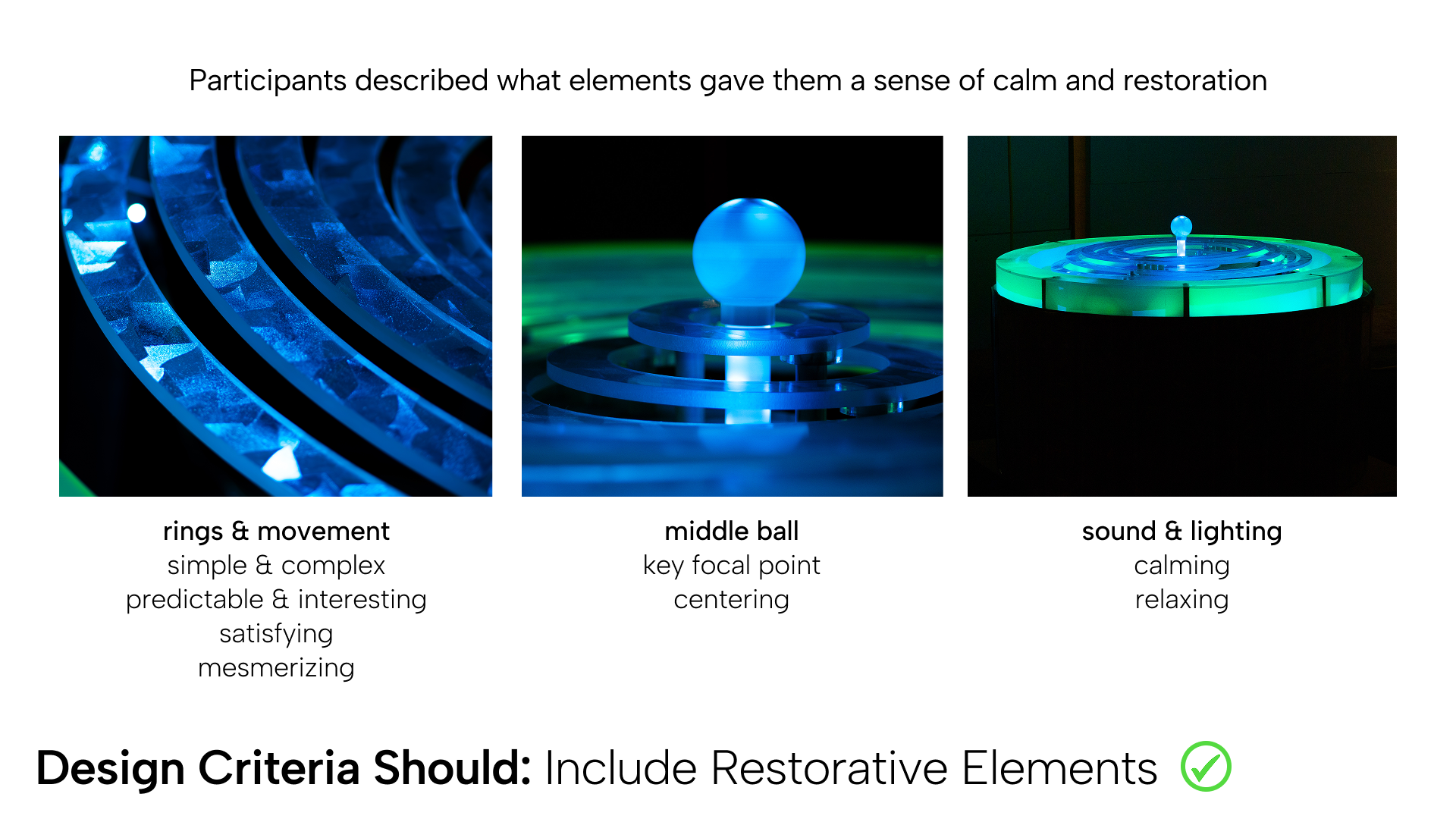 Participants described what elements gave them a sense of calm and restoration

rings & movement
simple & complex
predictable & interesting
satisfying
mesmerizing

middle ball
key focal point
centering

sound & lighting
calming
relaxing

Design Criteria Should: Include Restorative Elements